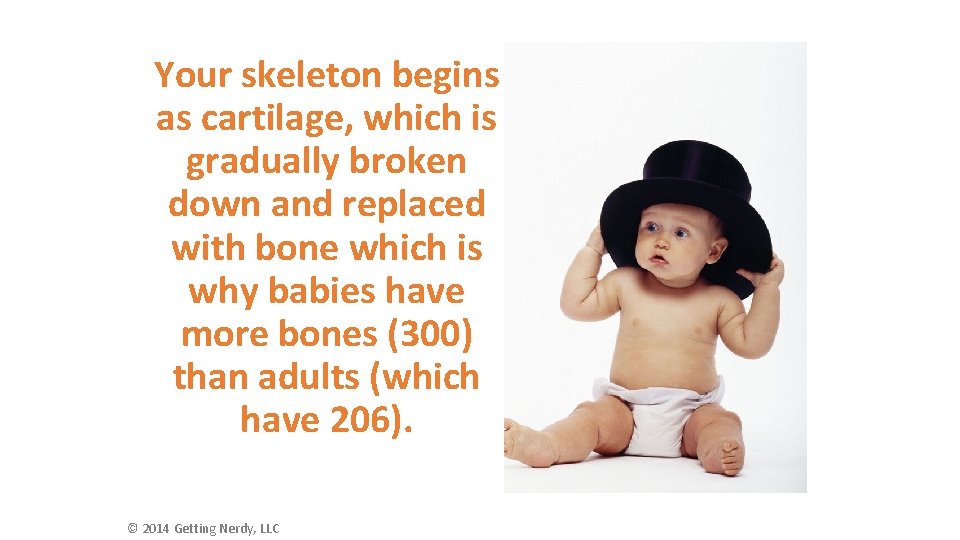 Your skeleton begins as cartilage, which is gradually broken down and replaced with bone which is why babies have more bones (300) than adults (which have 206).

© 2014 Getting Nerdy, LLC